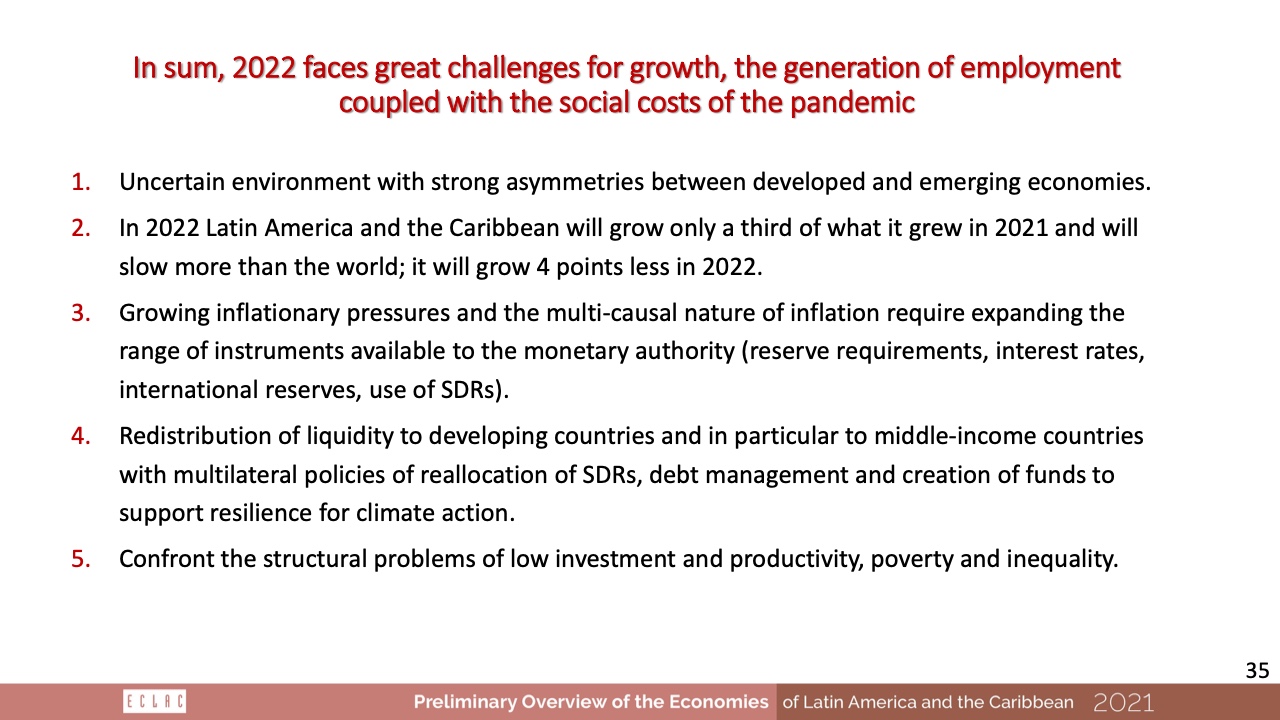 In sum, 2022 faces great challenges for growth, the generation of employment coupled with the social costs of the pandemic

1. Uncertain environment with strong asymmetries between developed and emerging economies.

2. In 2022 Latin America and the Caribbean will grow only a third of what it grew in 2021 and will slow more than the world; it will grow 4 points less in 2022.

3. Growing inflationary pressures and the multi-causal nature of inflation require expanding the range of instruments available to the monetary authority (reserve requirements, interest rates, international reserves, use of SDRs).

4. Redistribution of liquidity to developing countries and in particular to middle-income countries with multilateral policies of reallocation of SDRs, debt management and creation of funds to support resilience for climate action.

5. Confront the structural problems of low investment and productivity, poverty and inequality.

35

ECLAC

Preliminary Overview of the Economies of Latin America and the Caribbean 2021